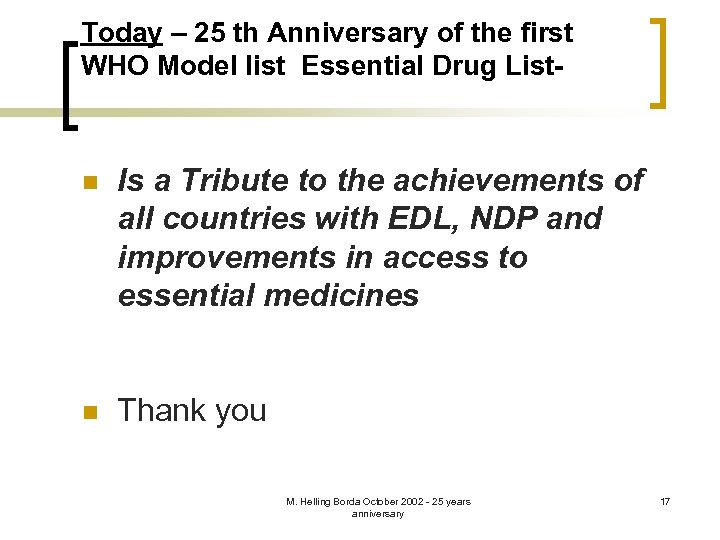 Today – 25 th Anniversary of the first WHO Model list Essential Drug List-

Is a Tribute to the achievements of all countries with EDL, NDP and improvements in access to essential medicines

Thank you

M. Helling Borda October 2002 - 25 years anniversary

17